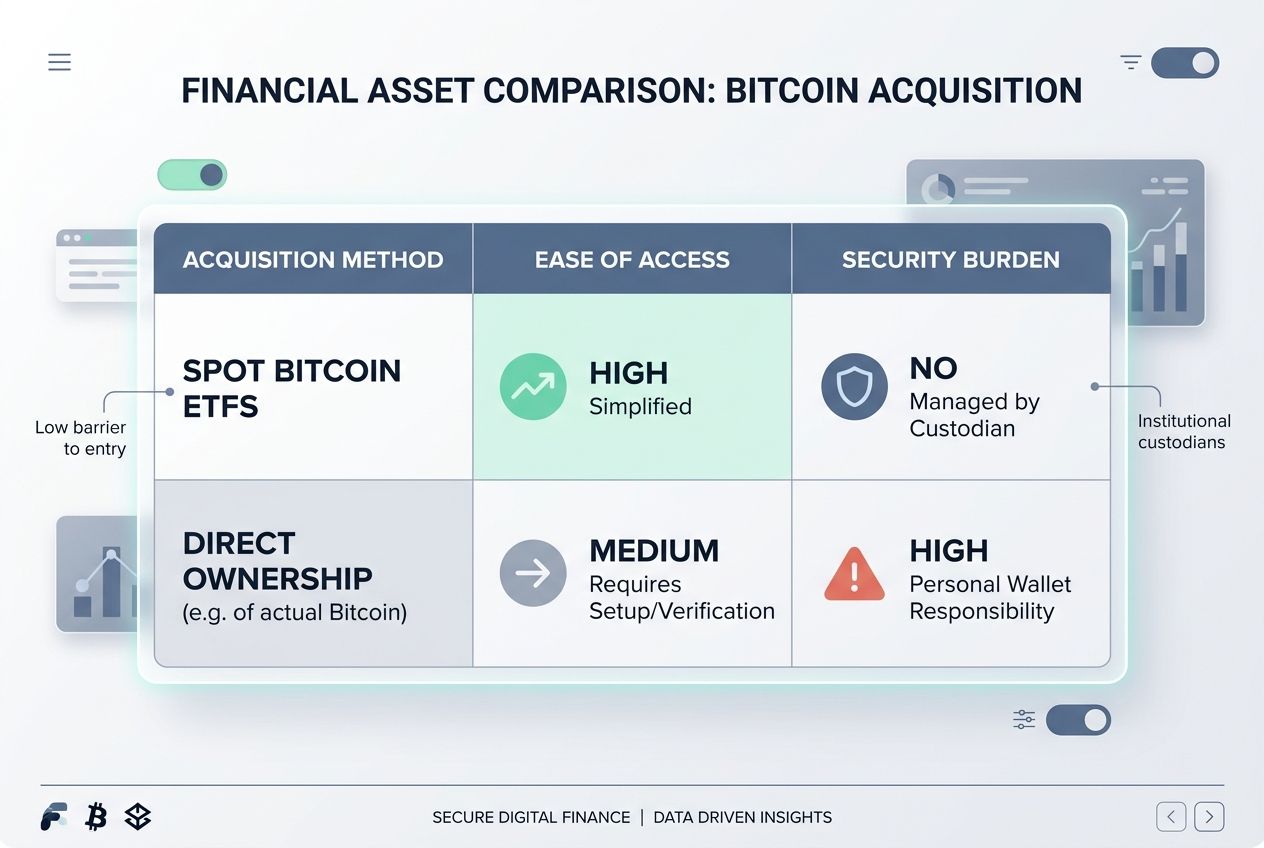 FINANCIAL ASSET COMPARISON: BITCOIN ACQUISITION

| ACQUISITION METHOD | EASE OF ACCESS | SECURITY BURDEN |
|---|---|---|
| SPOT BITCOIN ETFS | HIGH Simplified | NO Managed by Custodian |
| DIRECT OWNERSHIP (e.g. of actual Bitcoin) | MEDIUM Requires Setup/Verification | HIGH Personal Wallet Responsibility |

Low barrier to entry

Institutional custodians

SECURE DIGITAL FINANCE | DATA DRIVEN INSIGHTS